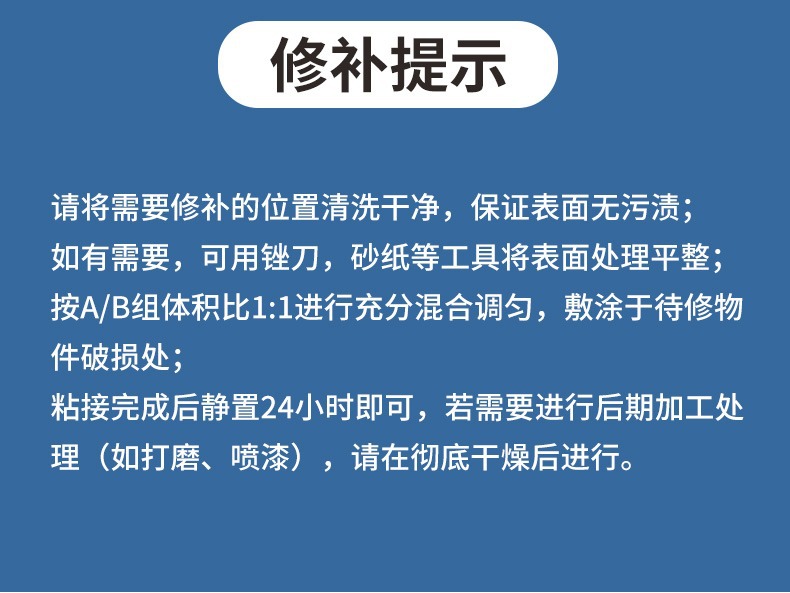 修补提示

请将需要修补的位置清洗干净，保证表面无污渍；
如有需要，可用锉刀，砂纸等工具将表面处理平整；
按A/B组体积比1:1进行充分混合调匀，敷涂于待修物件破损处；
粘接完成后静置24小时即可，若需要进行后期加工处理（如打磨、喷漆），请在彻底干燥后进行。